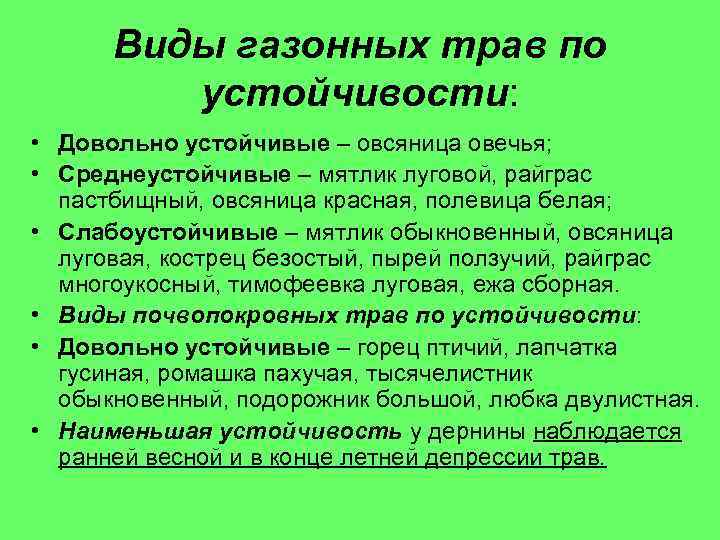 Виды газонных трав по устойчивости:

• Довольно устойчивые – овсяница овечья;
• Среднеустойчивые – мятлик луговой, райграс пастбищный, овсяница красная, полевица белая;
• Слабоустойчивые – мятлик обыкновенный, овсяница луговая, кострец безостый, пырей ползучий, райграс многоукосный, тимофеевка луговая, ежа сборная.
• Виды почвопокровных трав по устойчивости:
• Довольно устойчивые – горец птичий, лапчатка гусиная, ромашка пахучая, тысячелистник обыкновенный, подорожник большой, любка двулистная.
• Наименьшая устойчивость у дернины наблюдается ранней весной и в конце летней депрессии трав.